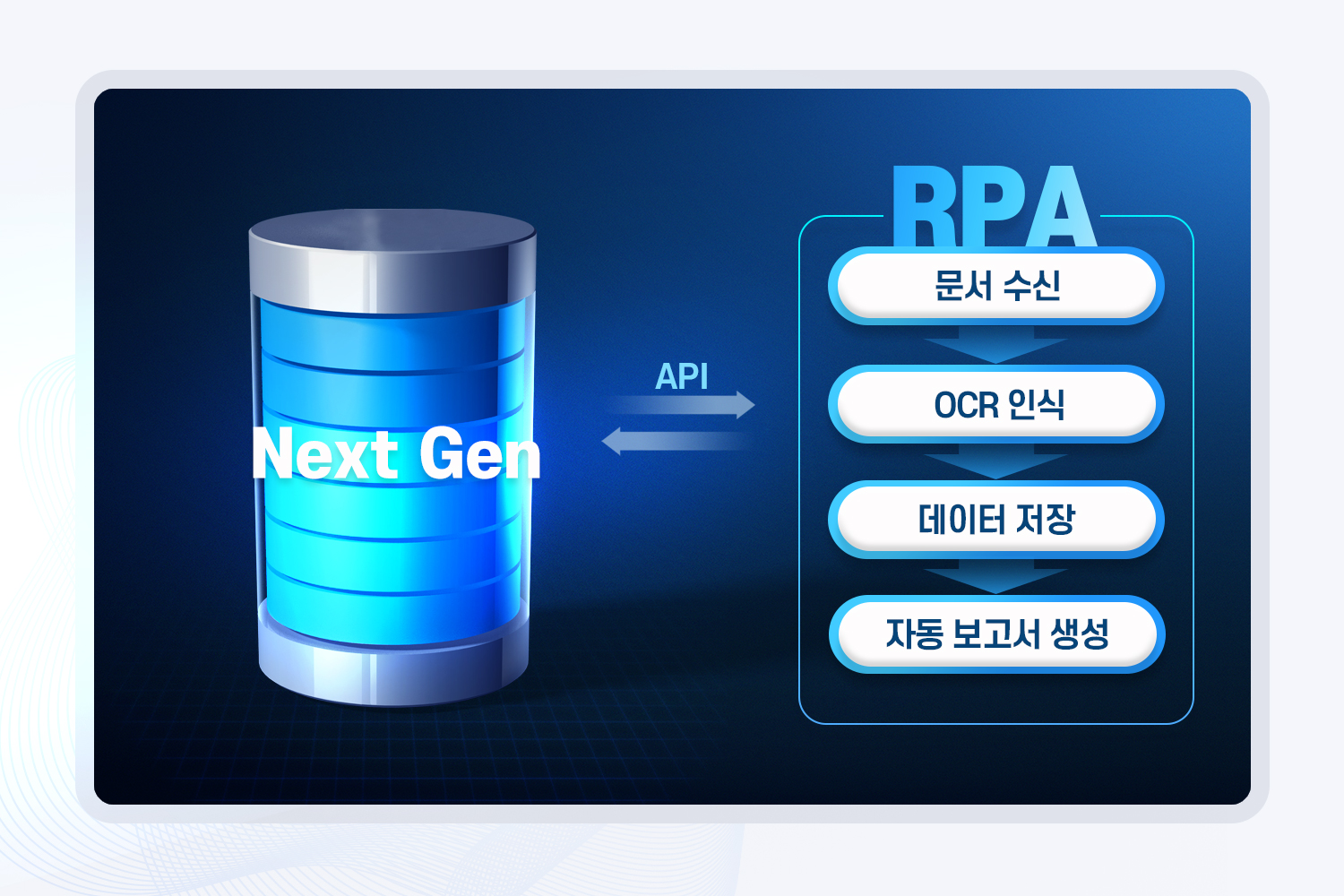 Next Gen

API

RPA

문서 수신

OCR 인식

데이터 저장

자동 보고서 생성